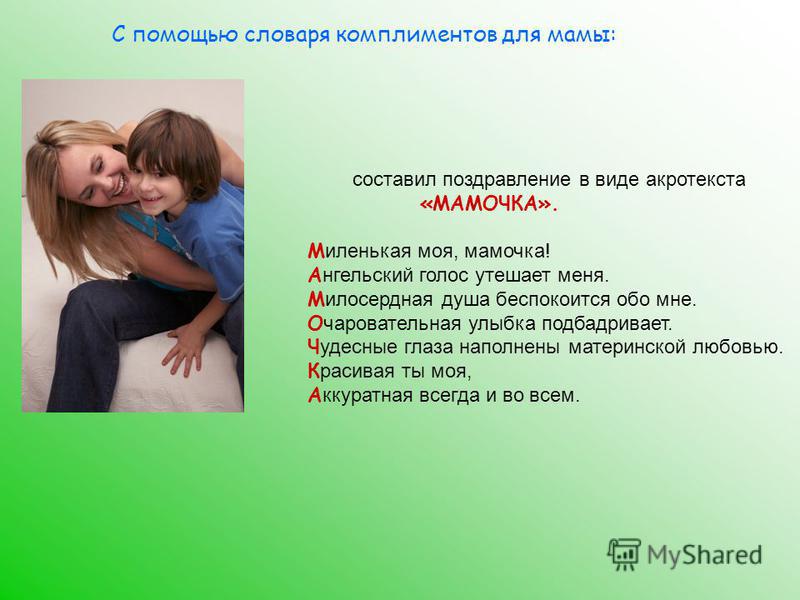 С помощью словаря комплиментов для мамы:

составил поздравление в виде акротекста
«МАМОЧКА».

Миленькая моя, мамочка!
Ангельский голос утешает меня.
Милосердная душа беспокоится обо мне.
Очаровательная улыбка подбадривает.
Чудесные глаза наполнены материнской любовью.
Красивая ты моя,
Аккуратная всегда и во всем.

MyShared